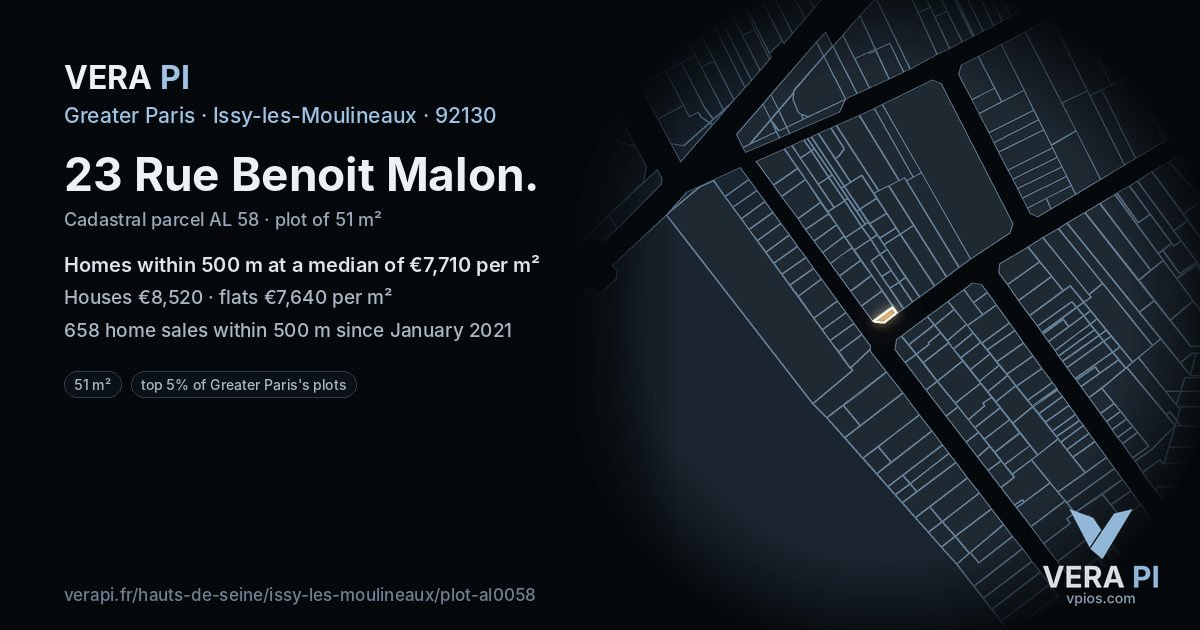 VERA PI

Greater Paris · Issy-les-Moulineaux · 92130

23 Rue Benoit Malon.

Cadastral parcel AL 58 · plot of 51 m²

Homes within 500 m at a median of €7,710 per m²

Houses €8,520 · flats €7,640 per m²

658 home sales within 500 m since January 2021

51 m²

top 5% of Greater Paris's plots

verapi.fr/hauts-de-seine/issy-les-moulineaux/plot-al0058

VERA PI
vpios.com